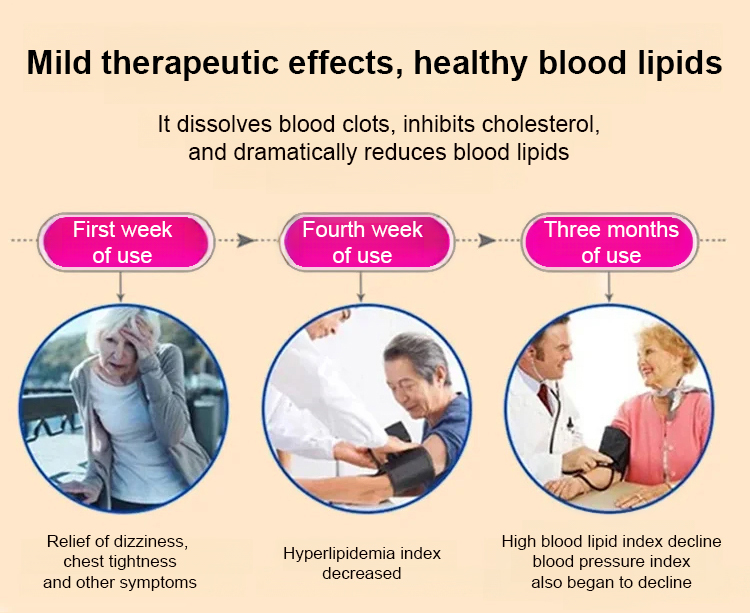 Mild therapeutic effects, healthy blood lipids

It dissolves blood clots, inhibits cholesterol, and dramatically reduces blood lipids

First week of use

Fourth week of use

Three months of use

Relief of dizziness, chest tightness and other symptoms

Hyperlipidemia index decreased

High blood lipid index decline blood pressure index also began to decline